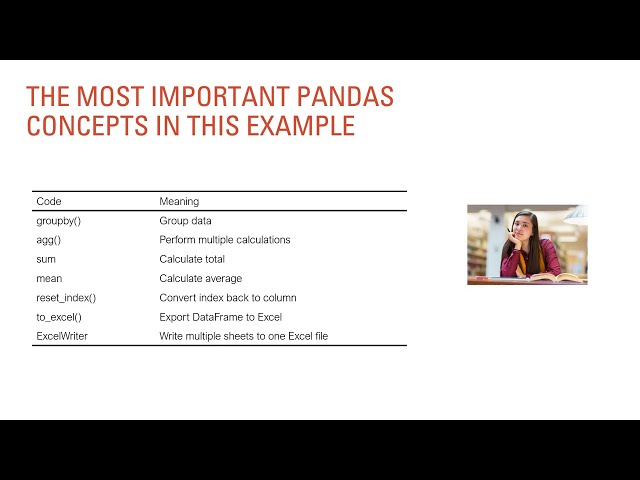 THE MOST IMPORTANT PANDAS CONCEPTS IN THIS EXAMPLE

| Code | Meaning |
|---|---|
| groupby() | Group data |
| agg() | Perform multiple calculations |
| sum | Calculate total |
| mean | Calculate average |
| reset_index() | Convert index back to column |
| to_excel() | Export DataFrame to Excel |
| ExcelWriter | Write multiple sheets to one Excel file |